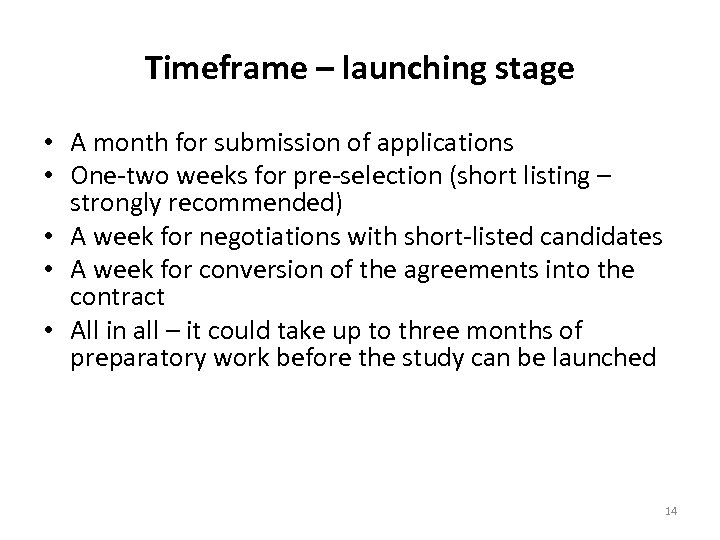 Timeframe – launching stage

• A month for submission of applications
• One-two weeks for pre-selection (short listing – strongly recommended)
• A week for negotiations with short-listed candidates
• A week for conversion of the agreements into the contract
• All in all – it could take up to three months of preparatory work before the study can be launched

14